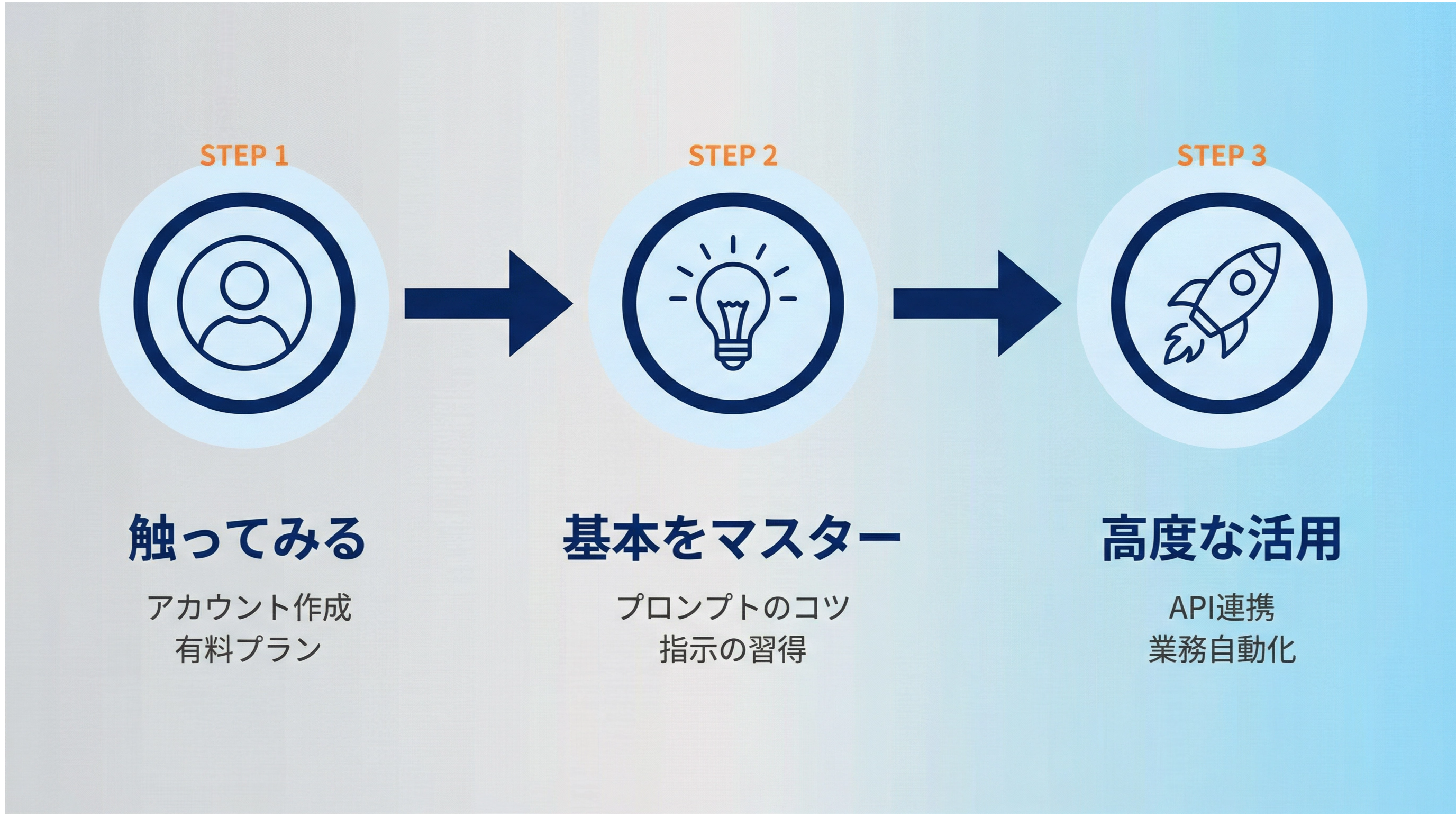 STEP 1

触ってみる

アカウント作成
有料プラン

STEP 2

基本をマスター

プロンプトのコツ
指示の習得

STEP 3

高度な活用

API連携
業務自動化